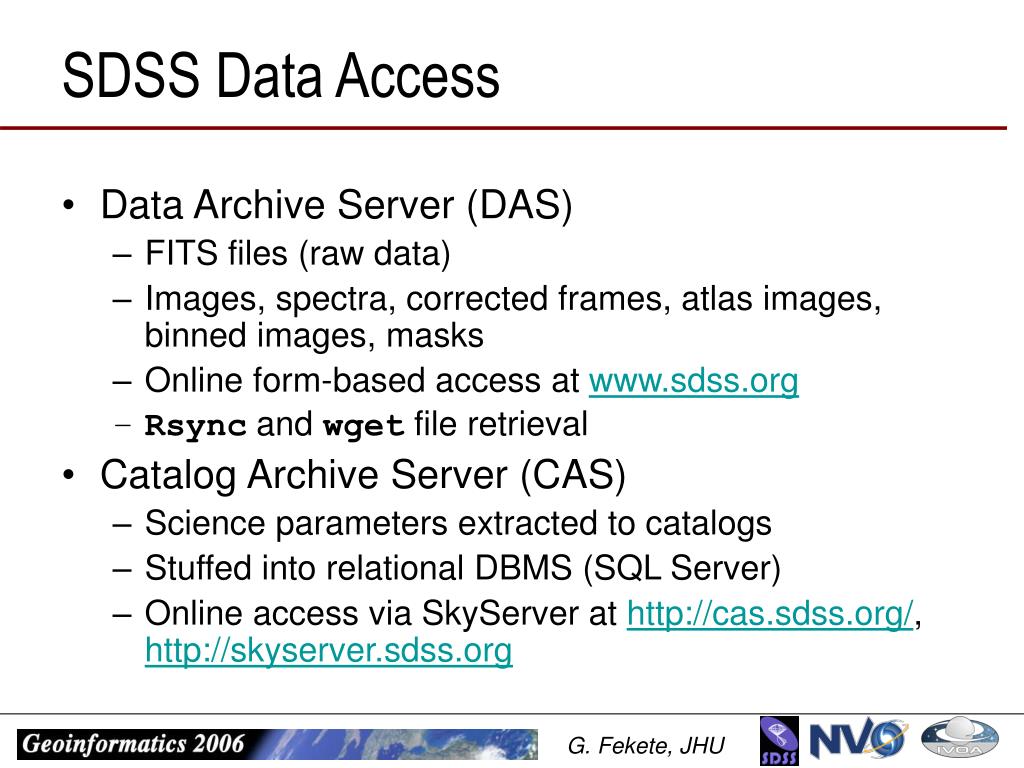 SDSS Data Access

• Data Archive Server (DAS)
– FITS files (raw data)
– Images, spectra, corrected frames, atlas images, binned images, masks
– Online form-based access at www.sdss.org
– Rsync and wget file retrieval
• Catalog Archive Server (CAS)
– Science parameters extracted to catalogs
– Stuffed into relational DBMS (SQL Server)
– Online access via SkyServer at http://cas.sdss.org/, http://skyserver.sdss.org

Geoinformatics 2006
G. Fekete, JHU
SDSS
NVO
IVOA